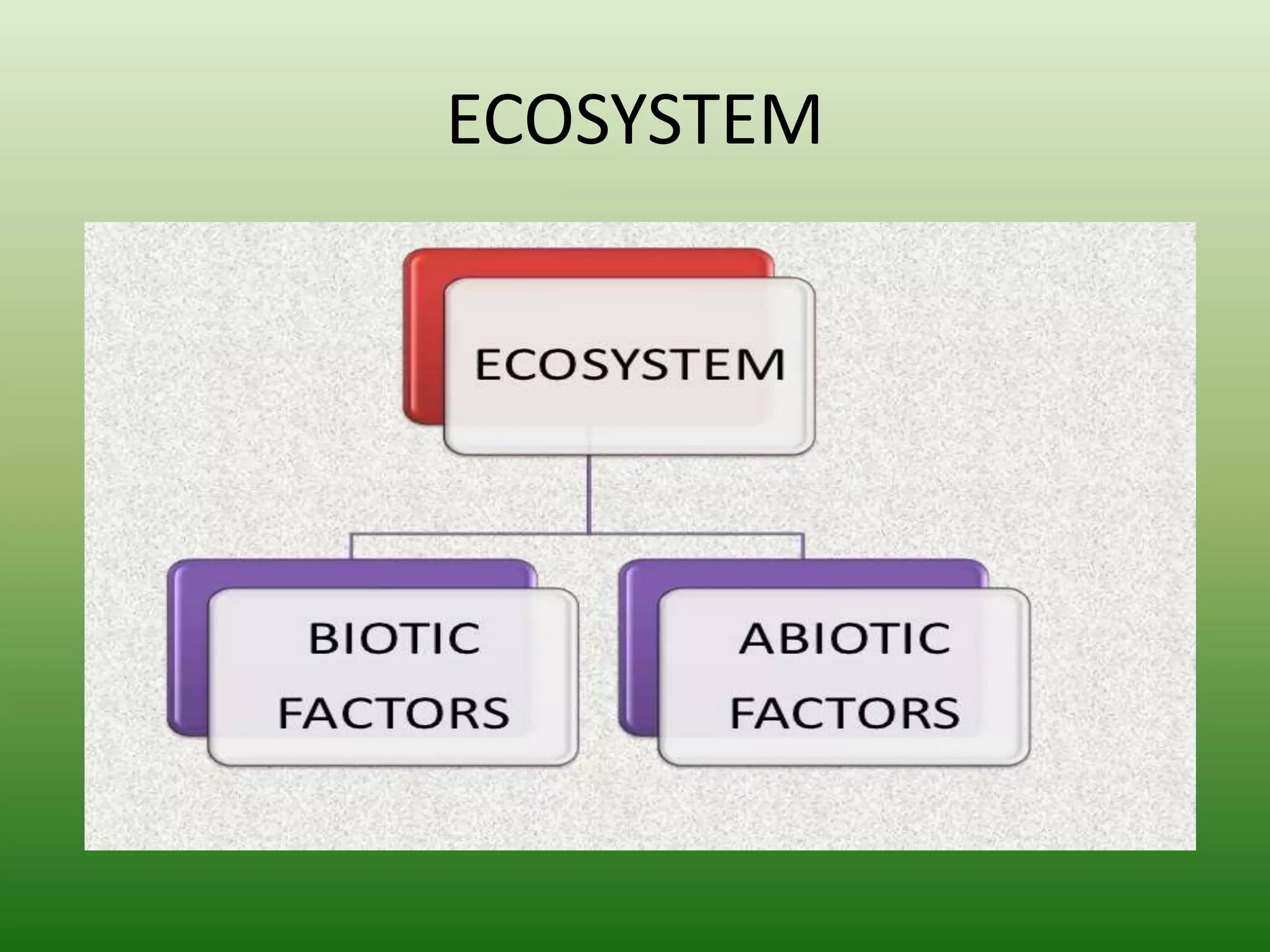 ECOSYSTEM

ECOSYSTEM

BIOTIC FACTORS

ABIOTIC FACTORS